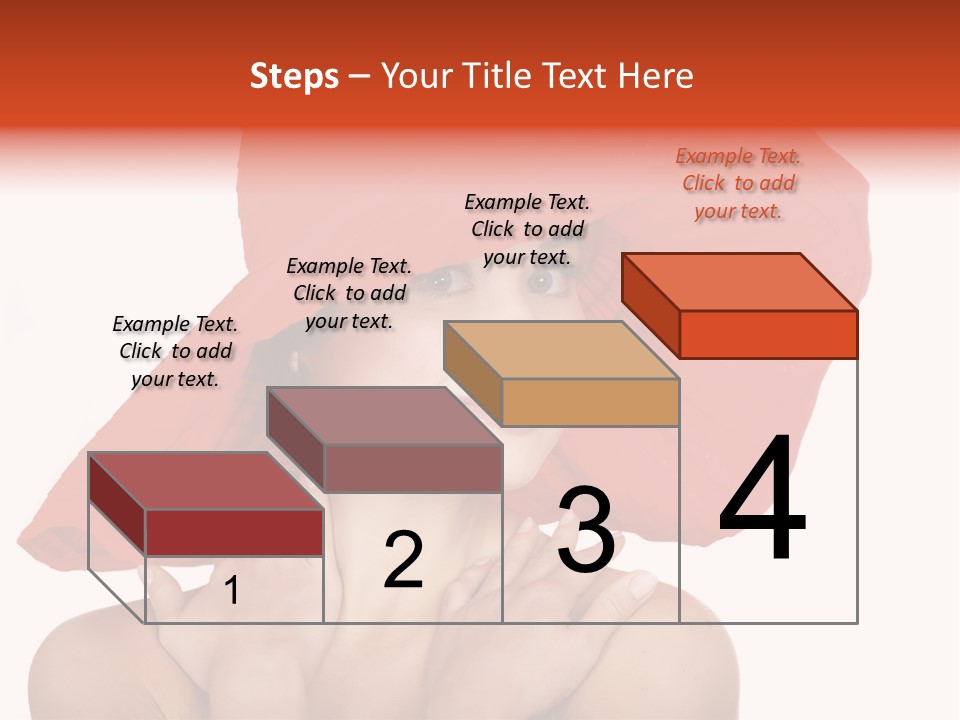 Steps – Your Title Text Here

Example Text. Click to add your text.

Example Text. Click to add your text.

Example Text. Click to add your text.

Example Text. Click to add your text.

1

2

3

4